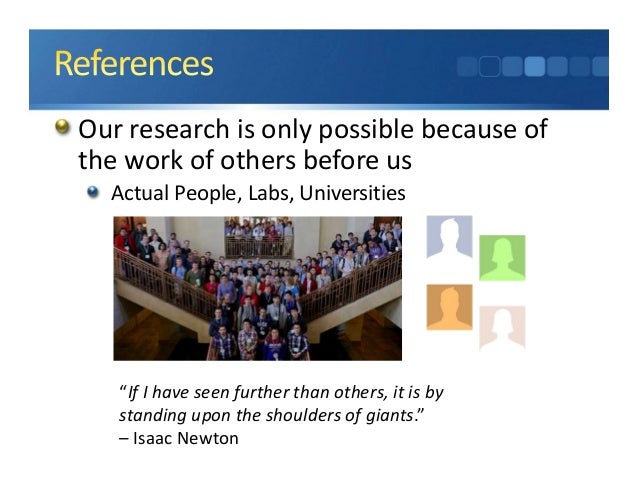 References

Our research is only possible because of the work of others before us

Actual People, Labs, Universities

"If I have seen further than others, it is by standing upon the shoulders of giants."
– Isaac Newton